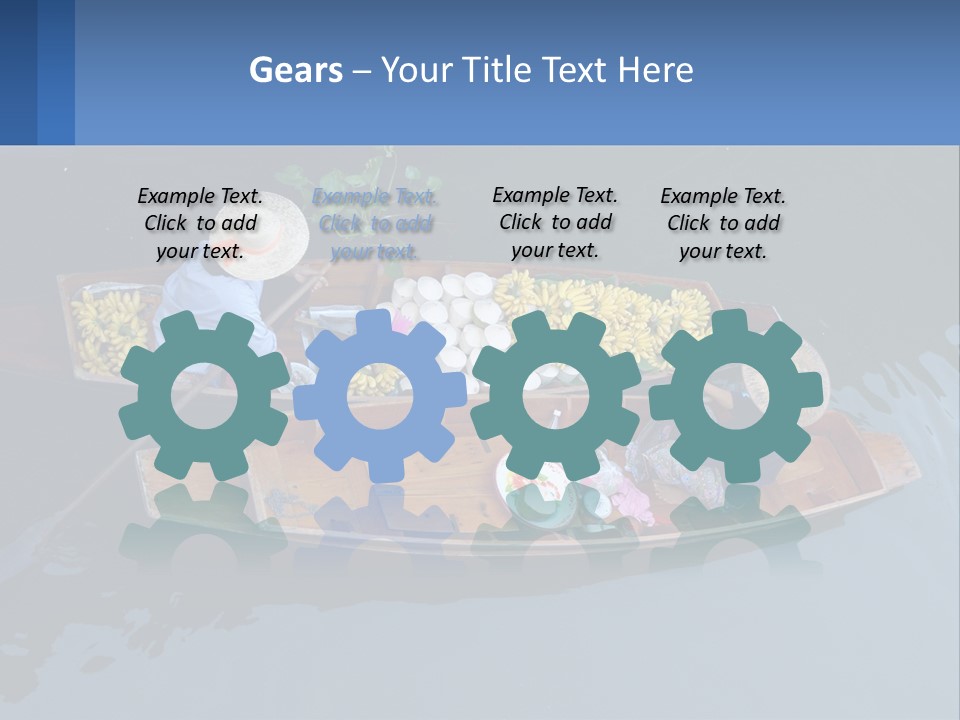 Gears – Your Title Text Here

Example Text. Click to add your text.

Example Text. Click to add your text.

Example Text. Click to add your text.

Example Text. Click to add your text.